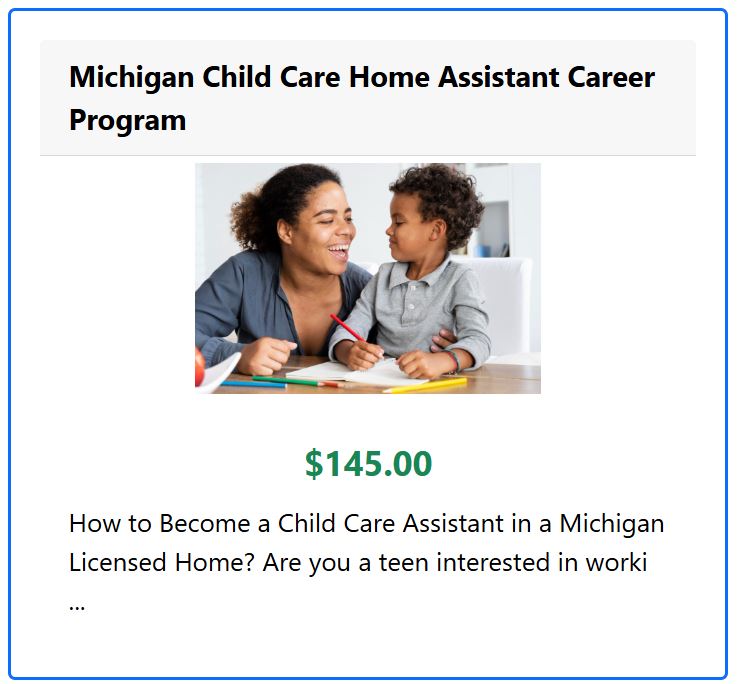 Michigan Child Care Home Assistant Career Program

$145.00

How to Become a Child Care Assistant in a Michigan Licensed Home? Are you a teen interested in worki ...